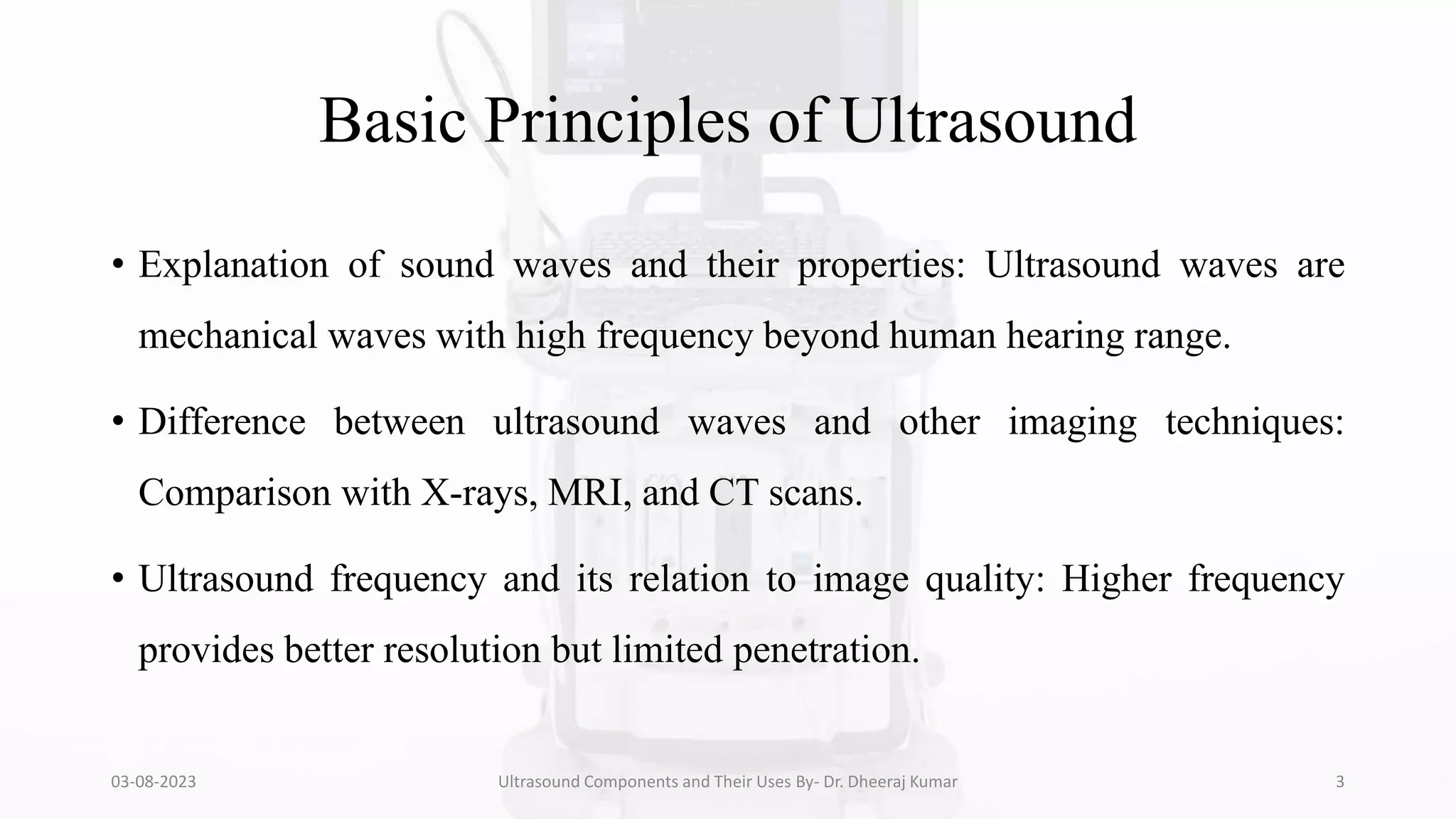 Basic Principles of Ultrasound

• Explanation of sound waves and their properties: Ultrasound waves are mechanical waves with high frequency beyond human hearing range.

• Difference between ultrasound waves and other imaging techniques: Comparison with X-rays, MRI, and CT scans.

• Ultrasound frequency and its relation to image quality: Higher frequency provides better resolution but limited penetration.

03-08-2023

Ultrasound Components and Their Uses By- Dr. Dheeraj Kumar

3